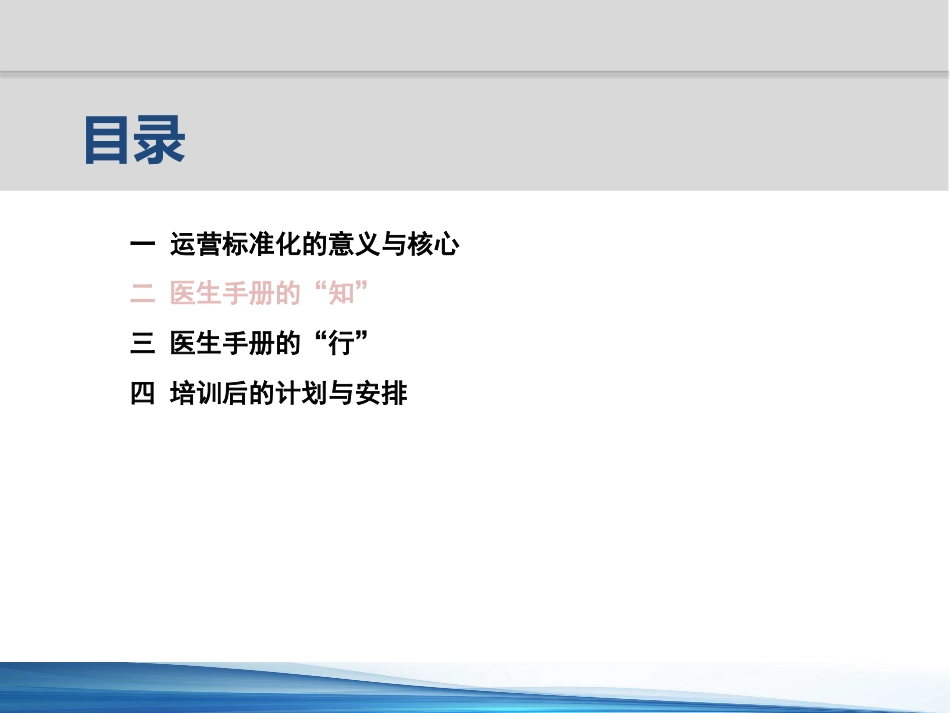 目录

一 运营标准化的意义与核心

二 医生手册的“知”

三 医生手册的“行”

四 培训后的计划与安排